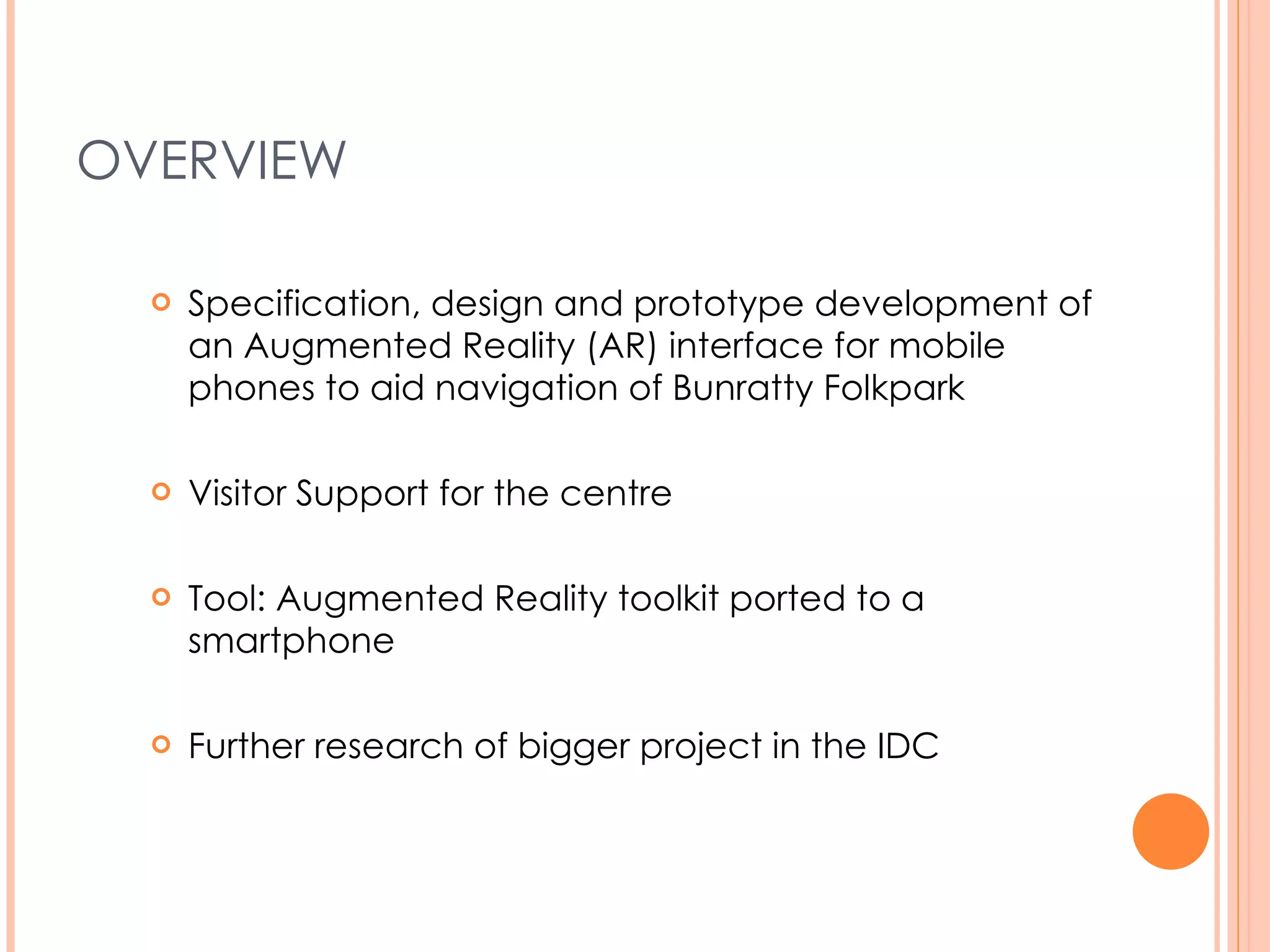 OVERVIEW

Specification, design and prototype development of an Augmented Reality (AR) interface for mobile phones to aid navigation of Bunratty Folkpark

Visitor Support for the centre

Tool: Augmented Reality toolkit ported to a smartphone

Further research of bigger project in the IDC